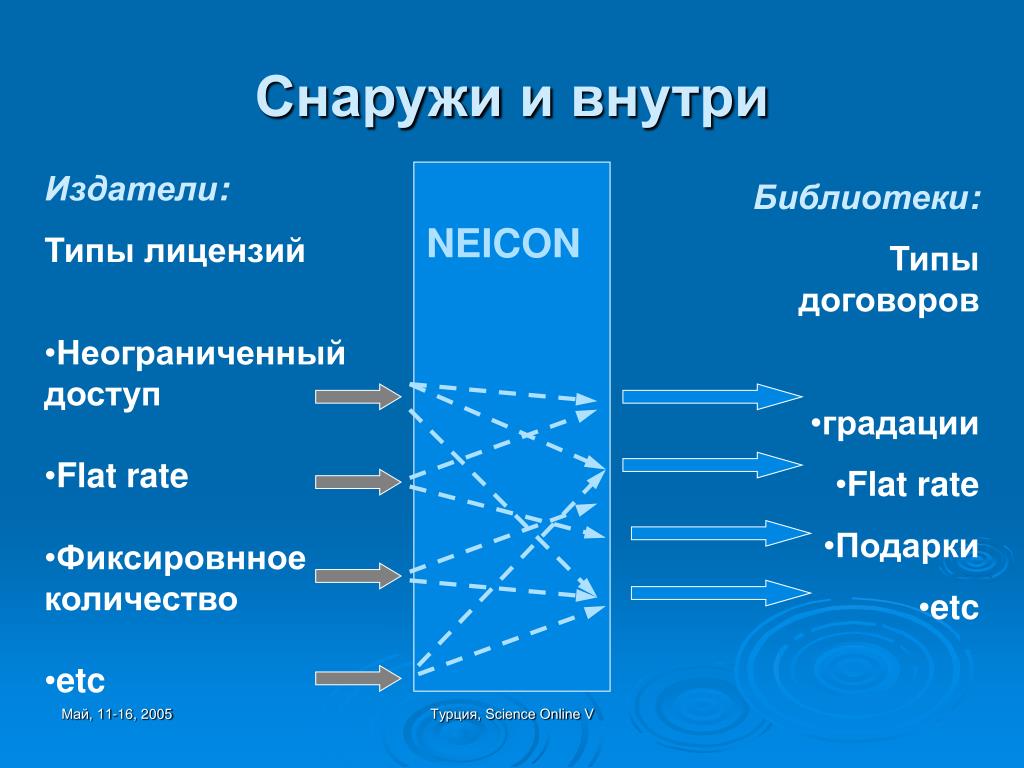 Снаружи и внутри

Издатели:

Типы лицензий

•Неограниченный доступ

•Flat rate

•Фиксировнное количество

•etc

NEICON

Библиотеки:

Типы договоров

•градации

•Flat rate

•Подарки

•etc

Май, 11-16, 2005

Турция, Science Online V